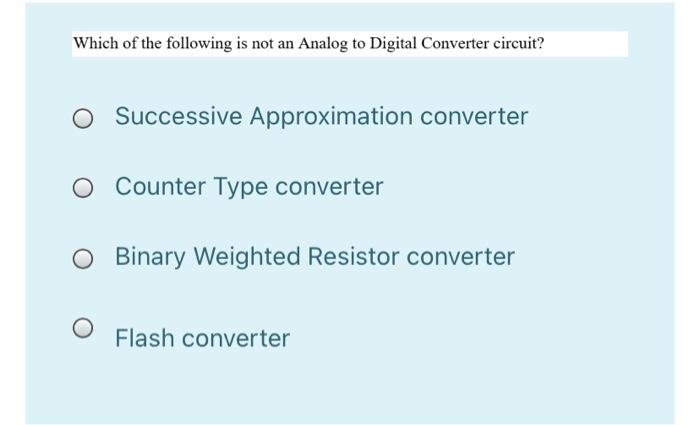 Which of the following is not an Analog to Digital Converter circuit?

Successive Approximation converter

Counter Type converter

Binary Weighted Resistor converter

Flash converter